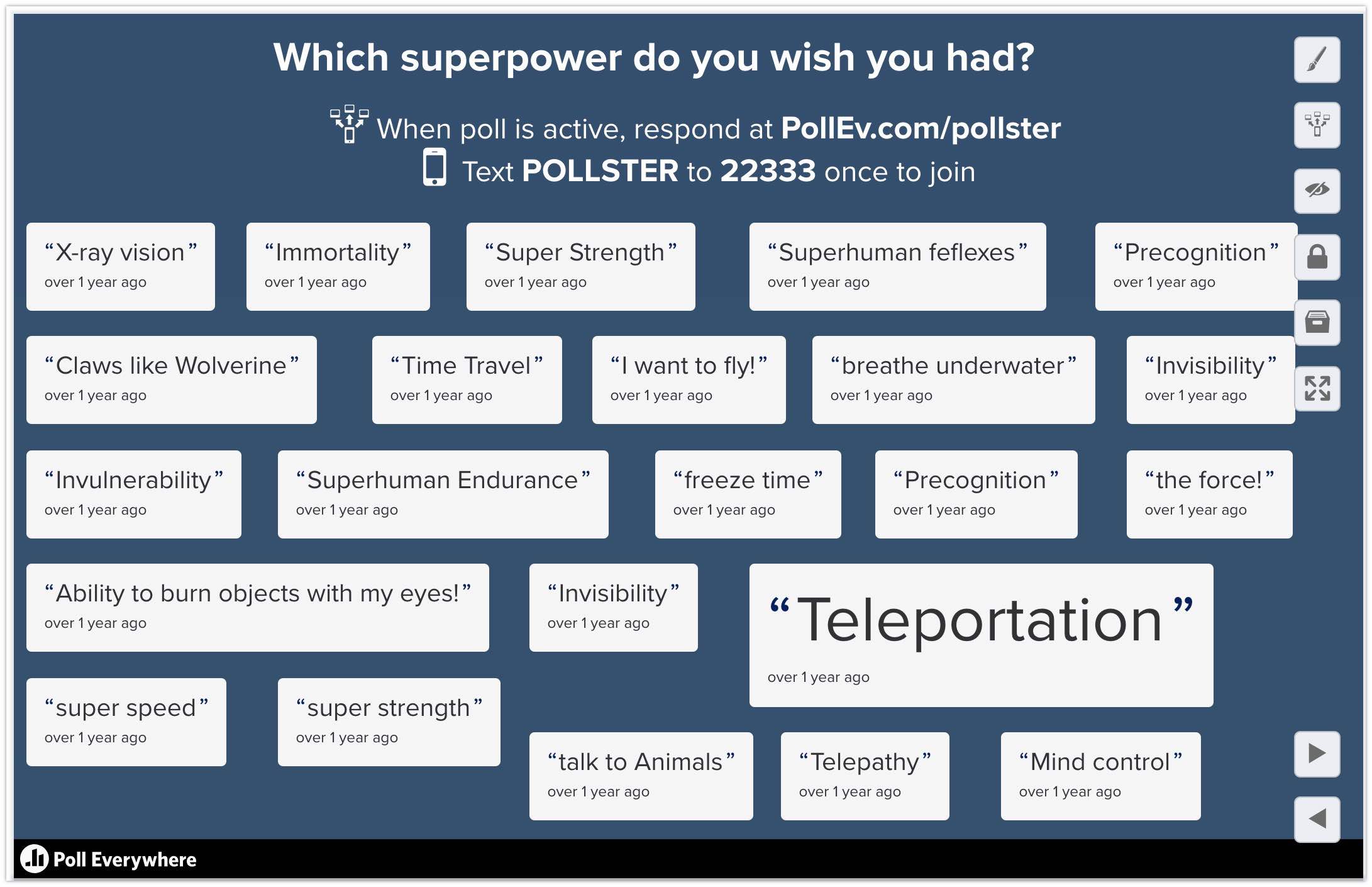 Which superpower do you wish you had?

When poll is active, respond at PollEv.com/pollster
Text POLLSTER to 22333 once to join

“X-ray vision”
over 1 year ago

“Immortality”
over 1 year ago

“Super Strength”
over 1 year ago

“Superhuman feflexes”
over 1 year ago

“Precognition”
over 1 year ago

“Claws like Wolverine”
over 1 year ago

“Time Travel”
over 1 year ago

“I want to fly!”
over 1 year ago

“breathe underwater”
over 1 year ago

“Invisibility”
over 1 year ago

“Invulnerability”
over 1 year ago

“Superhuman Endurance”
over 1 year ago

“freeze time”
over 1 year ago

“Precognition”
over 1 year ago

“the force!”
over 1 year ago

“Ability to burn objects with my eyes!”
over 1 year ago

“Invisibility”
over 1 year ago

“Teleportation”
over 1 year ago

“super speed”
over 1 year ago

“super strength”
over 1 year ago

“talk to Animals”
over 1 year ago

“Telepathy”
over 1 year ago

“Mind control”
over 1 year ago

Poll Everywhere